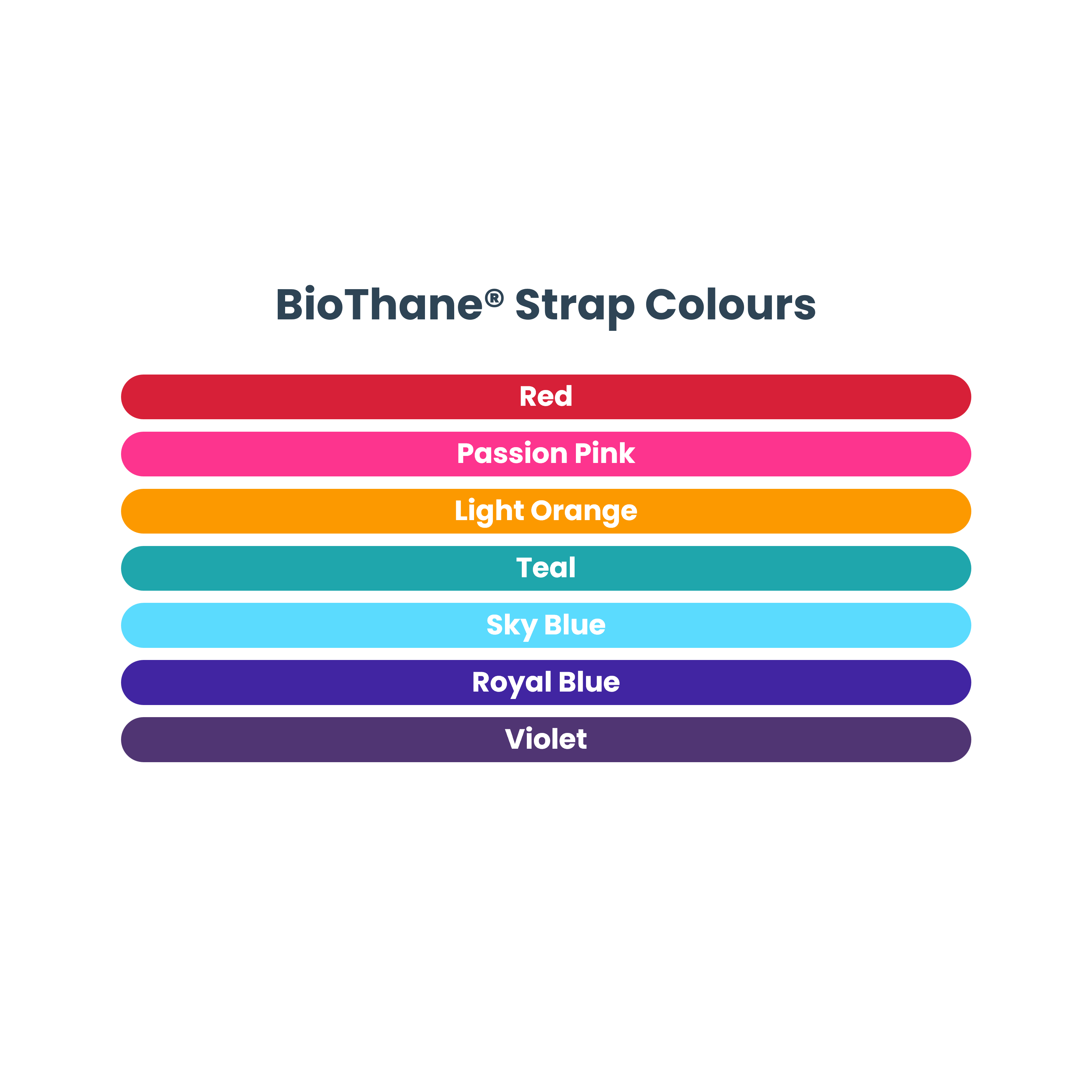 BioThane® Strap Colours

Red

Passion Pink

Light Orange

Teal

Sky Blue

Royal Blue

Violet